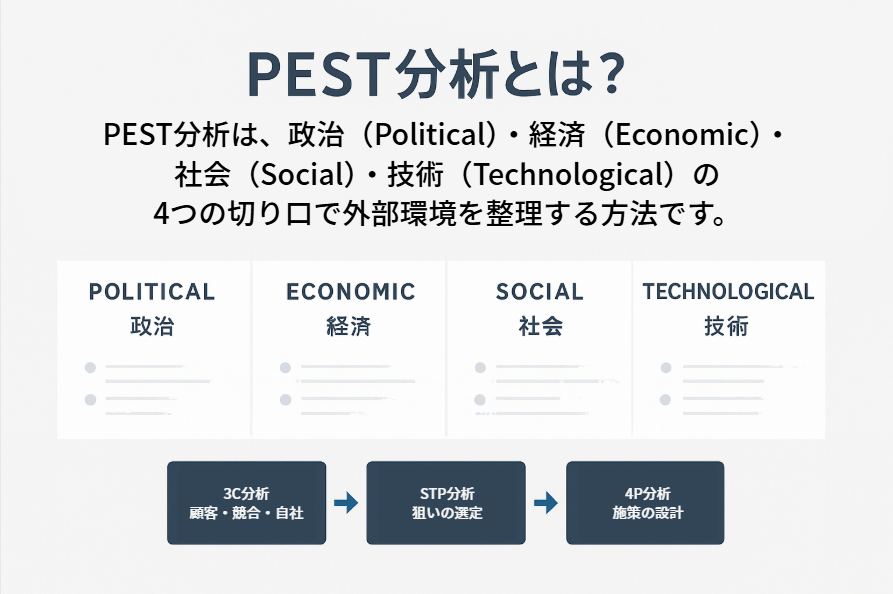 PEST分析とは？

PEST分析は、政治（Political）・経済（Economic）・社会（Social）・技術（Technological）の4つの切り口で外部環境を整理する方法です。

POLITICAL
政治

ECONOMIC
経済

SOCIAL
社会

TECHNOLOGICAL
技術

3C分析
顧客・競合・自社

STP分析
狙いの選定

4P分析
施策の設計